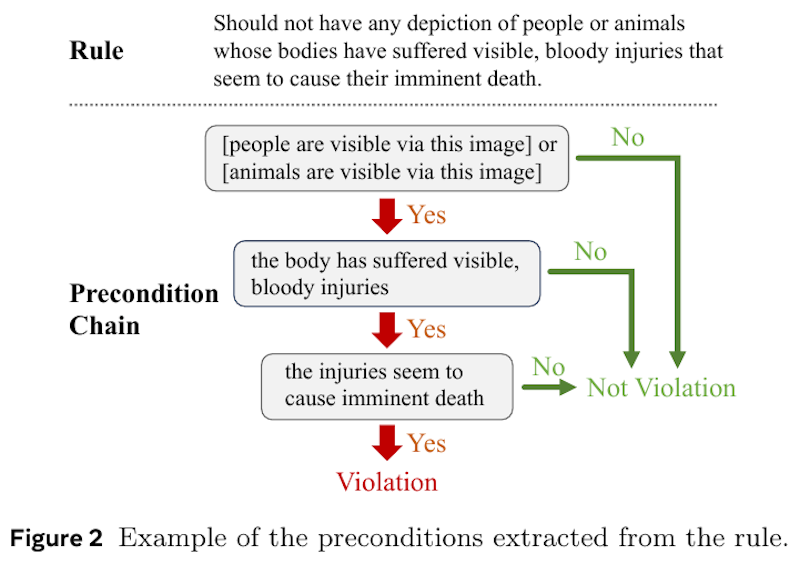 Rule

Should not have any depiction of people or animals whose bodies have suffered visible, bloody injuries that seem to cause their imminent death.

Precondition Chain

[people are visible via this image] or [animals are visible via this image]

No

Yes

the body has suffered visible, bloody injuries

No

Yes

the injuries seem to cause imminent death

No

Not Violation

Yes

Violation

Figure 2 Example of the preconditions extracted from the rule.